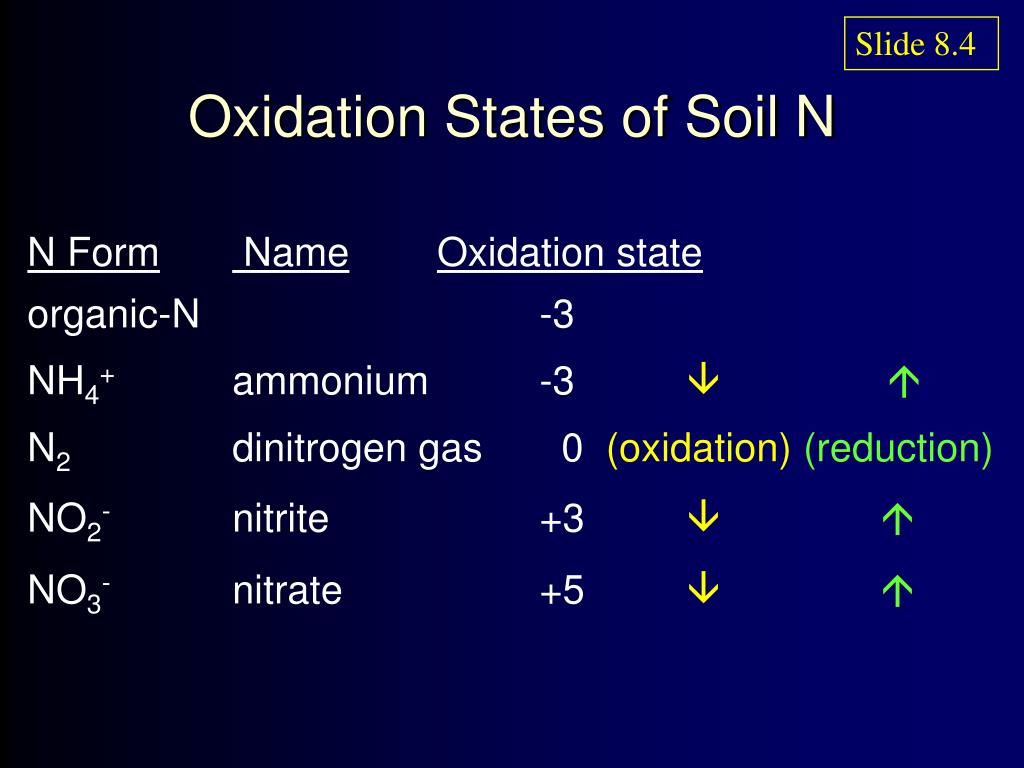 Slide 8.4

Oxidation States of Soil N

| N Form | Name | Oxidation state | | |
|---|---|---|---|---|
| organic-N | | -3 | | |
| $NH_4^+$ | ammonium | -3 | ↓ | ↑ |
| $N_2$ | dinitrogen gas | 0 | (oxidation) | (reduction) |
| $NO_2^-$ | nitrite | +3 | ↓ | ↑ |
| $NO_3^-$ | nitrate | +5 | ↓ | ↑ |